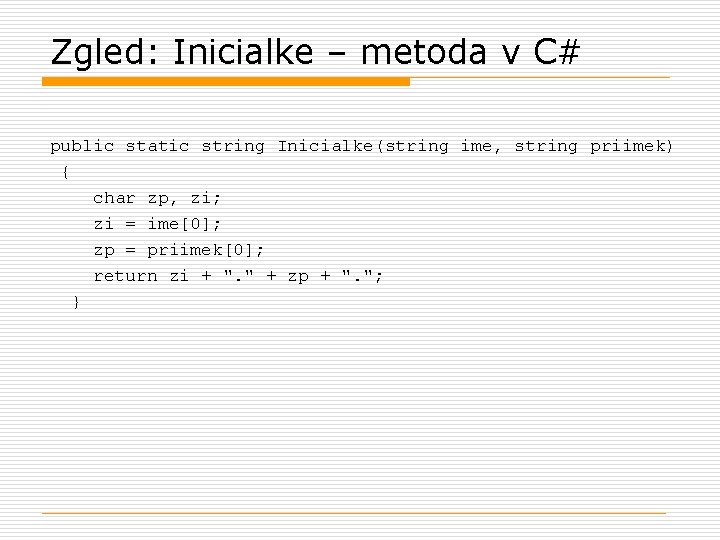 Zgled: Inicialke – metoda v C#

public static string Inicialke(string ime, string priimek)
{
    char zp, zi;
    zi = ime[0];
    zp = priimek[0];
    return zi + "." + zp + ".";
}